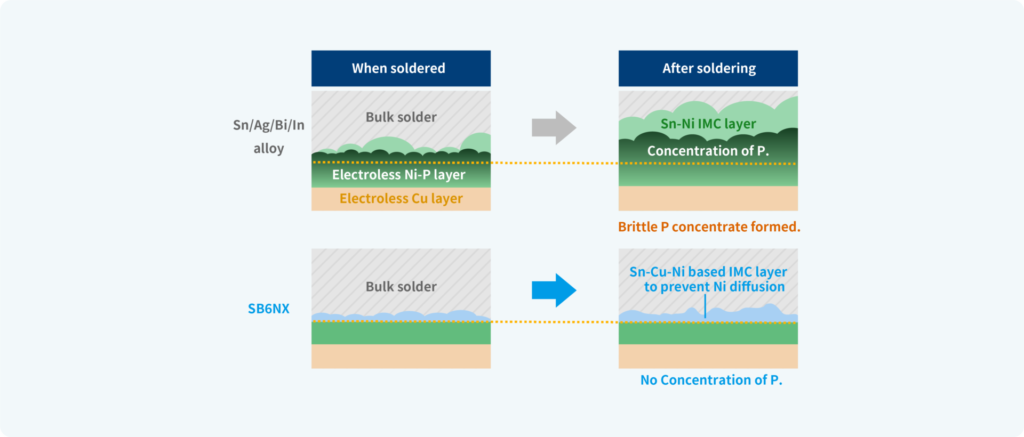 When soldered

After soldering

Sn/Ag/Bi/In alloy

Bulk solder

Electroless Ni-P layer

Electroless Cu layer

Sn-Ni IMC layer

Concentration of P.

Brittle P concentrate formed.

SB6NX

Bulk solder

Sn-Cu-Ni based IMC layer to prevent Ni diffusion

No Concentration of P.